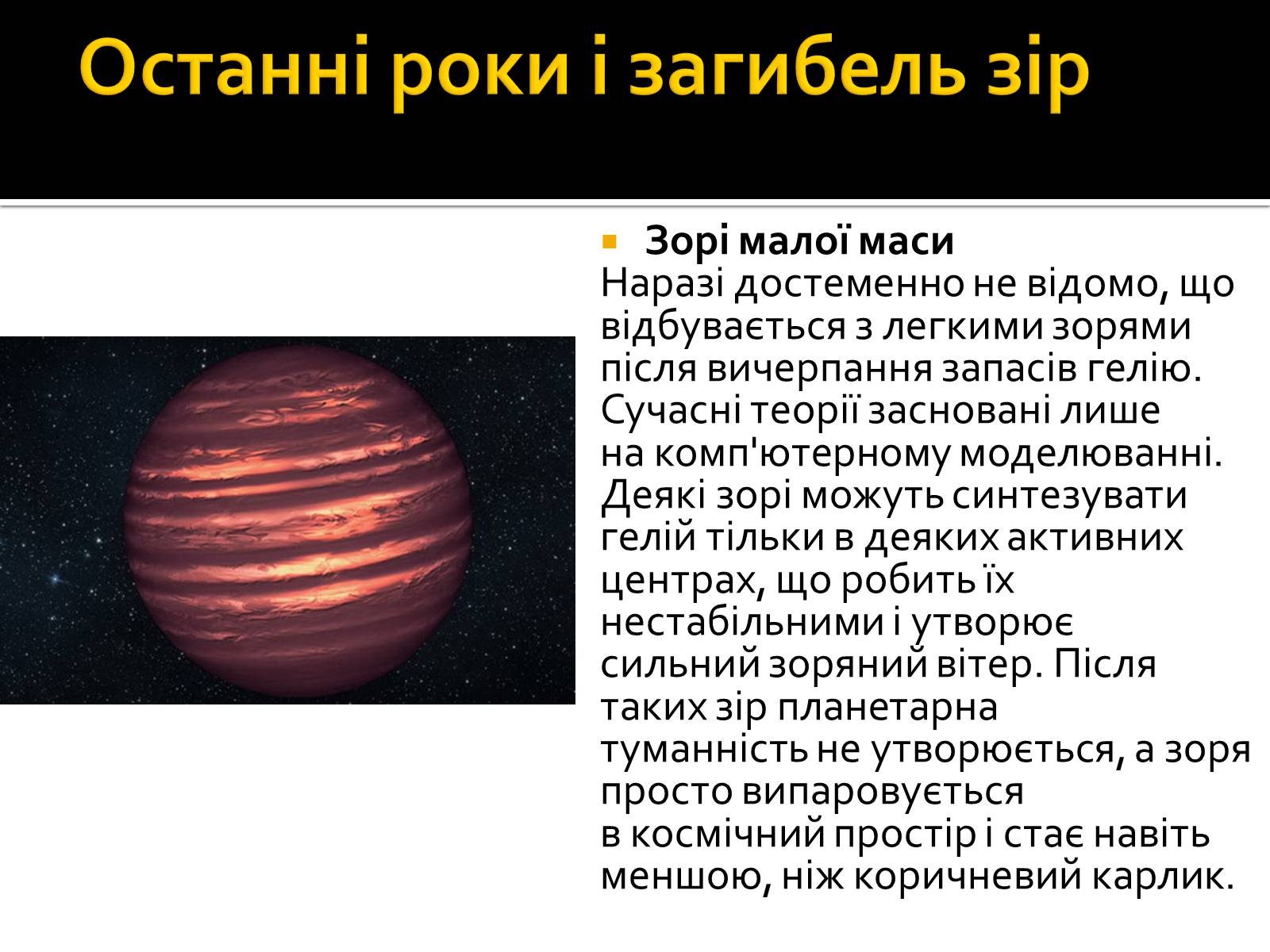 Останні роки і загибель зір

Зорі малої маси
Наразі достеменно не відомо, що відбувається з легкими зорями після вичерпання запасів гелію. Сучасні теорії засновані лише на комп'ютерному моделюванні. Деякі зорі можуть синтезувати гелій тільки в деяких активних центрах, що робить їх нестабільними і утворює сильний зоряний вітер. Після таких зір планетарна туманність не утворюється, а зоря просто випаровується в космічний простір і стає навіть меншою, ніж коричневий карлик.